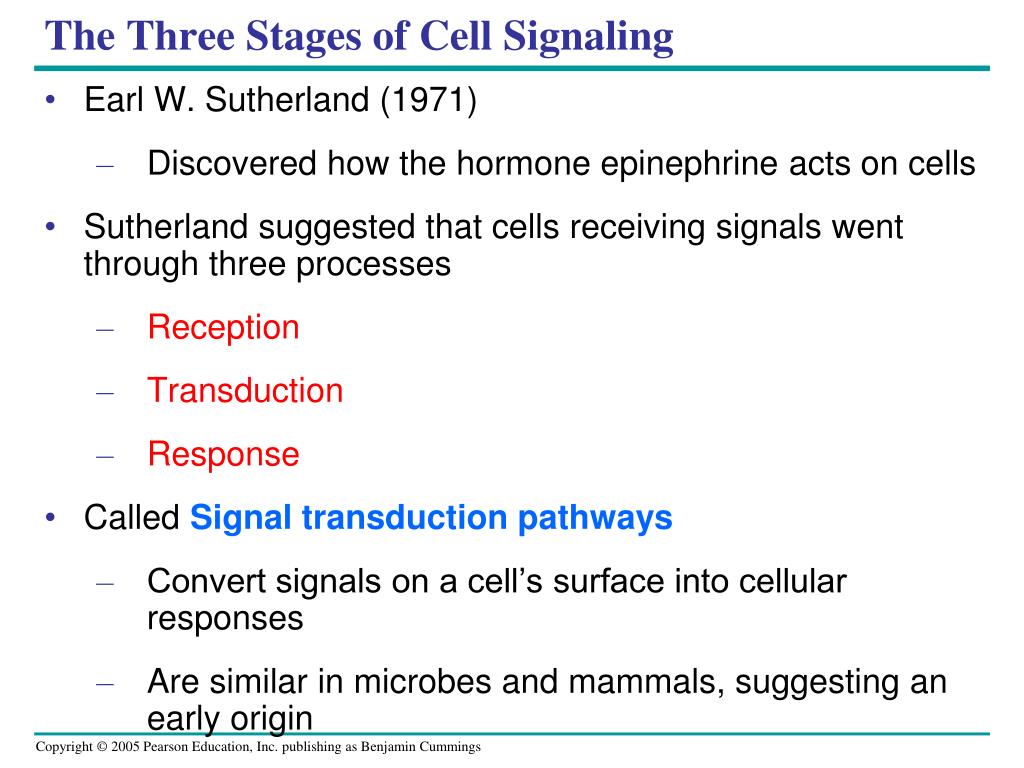 The Three Stages of Cell Signaling

• Earl W. Sutherland (1971)

– Discovered how the hormone epinephrine acts on cells

• Sutherland suggested that cells receiving signals went through three processes

– Reception

– Transduction

– Response

• Called Signal transduction pathways

– Convert signals on a cell's surface into cellular responses

– Are similar in microbes and mammals, suggesting an early origin

Copyright © 2005 Pearson Education, Inc. publishing as Benjamin Cummings